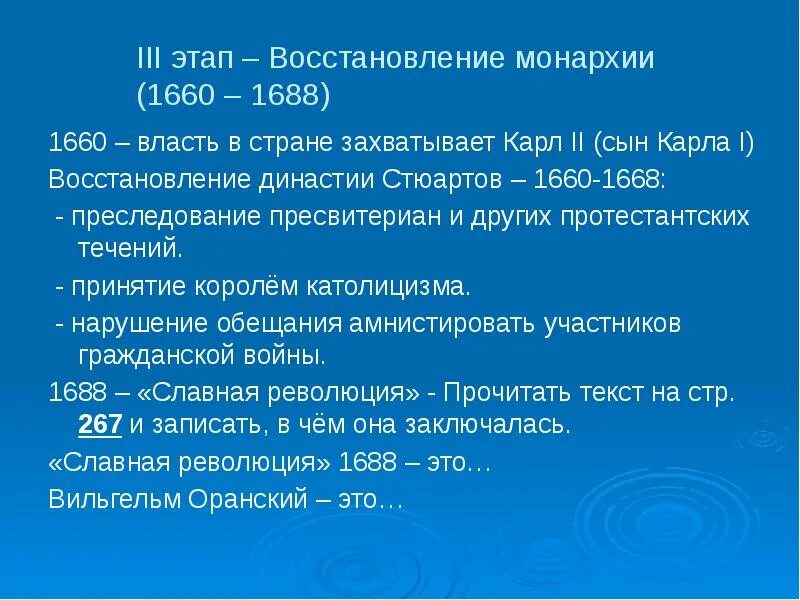 III этап – Восстановление монархии (1660 – 1688)

1660 – власть в стране захватывает Карл II (сын Карла I)

Восстановление династии Стюартов – 1660-1668:

- преследование пресвитериан и других протестантских течений.

- принятие королём католицизма.

- нарушение обещания амнистировать участников гражданской войны.

1688 – «Славная революция» - Прочитать текст на стр. 267 и записать, в чём она заключалась.

«Славная революция» 1688 – это…

Вильгельм Оранский – это…